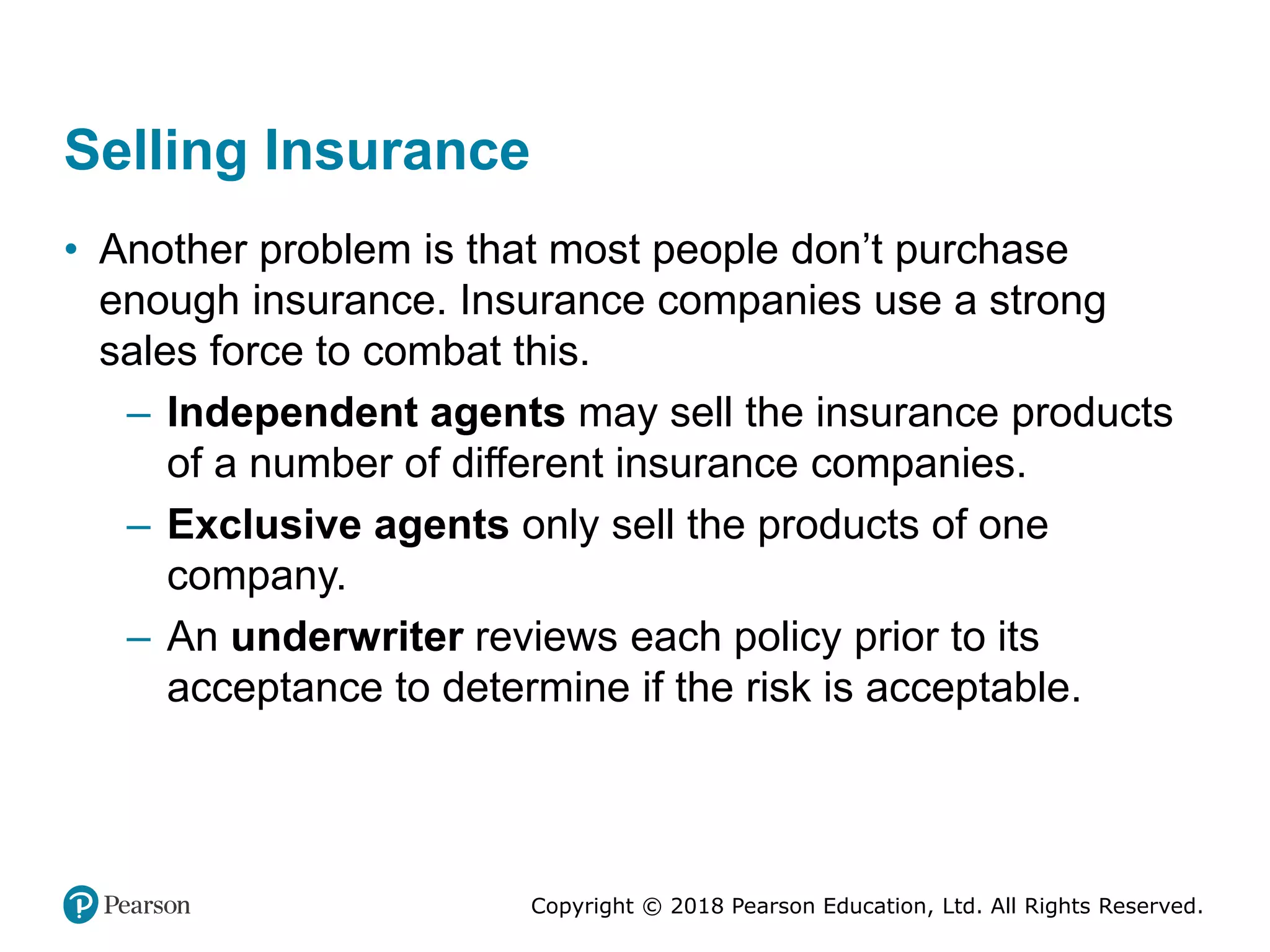 Selling Insurance

• Another problem is that most people don’t purchase enough insurance. Insurance companies use a strong sales force to combat this.

– Independent agents may sell the insurance products of a number of different insurance companies.

– Exclusive agents only sell the products of one company.

– An underwriter reviews each policy prior to its acceptance to determine if the risk is acceptable.

Pearson

Copyright © 2018 Pearson Education, Ltd. All Rights Reserved.